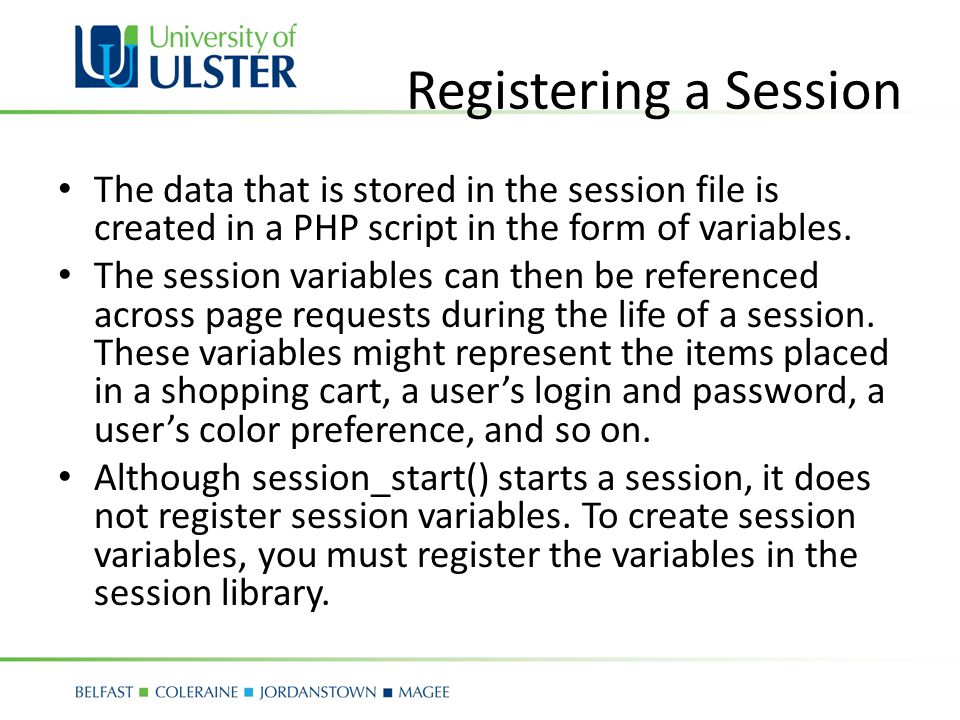 University of
ULSTER

Registering a Session

• The data that is stored in the session file is created in a PHP script in the form of variables.
• The session variables can then be referenced across page requests during the life of a session. These variables might represent the items placed in a shopping cart, a user's login and password, a user's color preference, and so on.
• Although session_start() starts a session, it does not register session variables. To create session variables, you must register the variables in the session library.

BELFAST ■ COLERAINE ■ JORDANSTOWN ■ MAGEE